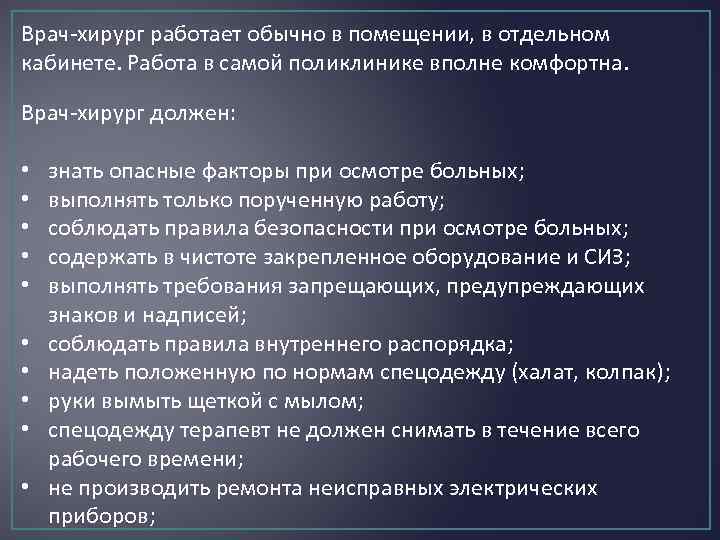 Врач-хирург работает обычно в помещении, в отдельном кабинете. Работа в самой поликлинике вполне комфортна.

Врач-хирург должен:

• знать опасные факторы при осмотре больных;
• выполнять только порученную работу;
• соблюдать правила безопасности при осмотре больных;
• содержать в чистоте закрепленное оборудование и СИЗ;
• выполнять требования запрещающих, предупреждающих знаков и надписей;
• соблюдать правила внутреннего распорядка;
• надеть положенную по нормам спецодежду (халат, колпак);
• руки вымыть щеткой с мылом;
• спецодежду терапевт не должен снимать в течение всего рабочего времени;
• не производить ремонта неисправных электрических приборов;